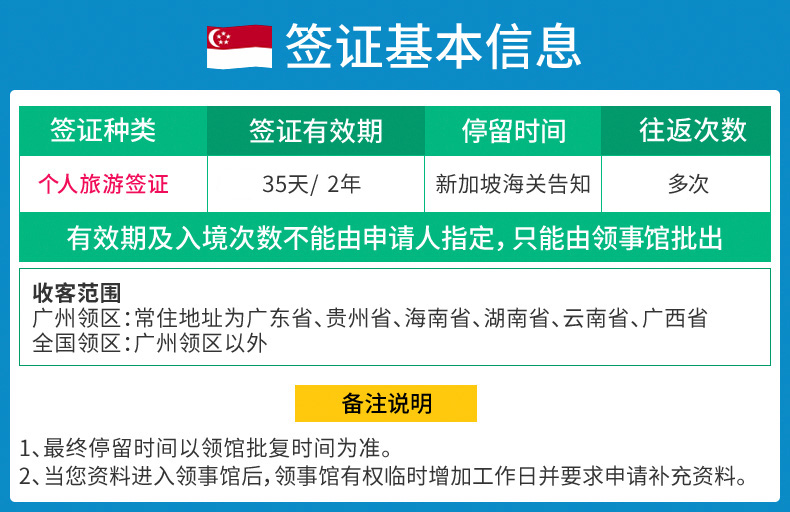 签证基本信息

| 签证种类 | 签证有效期 | 停留时间 | 往返次数 |
|---|---|---|---|
| 个人旅游签证 | 35天/ 2年 | 新加坡海关告知 | 多次 |

有效期及入境次数不能由申请人指定，只能由领事馆批出

收客范围
广州领区：常住地址为广东省、贵州省、海南省、湖南省、云南省、广西省
全国领区：广州领区以外

备注说明

1、最终停留时间以领馆批复时间为准。
2、当您资料进入领事馆后，领事馆有权临时增加工作日并要求申请补充资料。